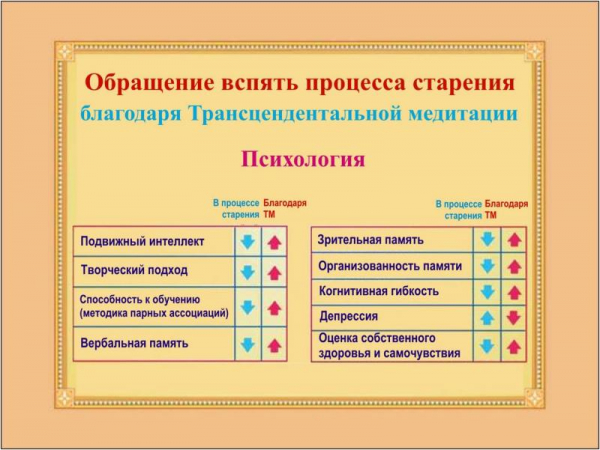 Обращение вспять процесса старения
благодаря Трансцендентальной медитации

Психология

| | В процессе старения | Благодаря ТМ |
|---|---|---|
| Подвижный интеллект | ↓ | ↑ |
| Творческий подход | ↓ | ↑ |
| Способность к обучению (методика парных ассоциаций) | ↓ | ↑ |
| Вербальная память | ↓ | ↑ |

| | В процессе старения | Благодаря ТМ |
|---|---|---|
| Зрительная память | ↓ | ↑ |
| Организованность памяти | ↓ | ↑ |
| Когнитивная гибкость | ↓ | ↑ |
| Депрессия | ↑ | ↓ |
| Оценка собственного здоровья и самочувствия | ↓ | ↑ |